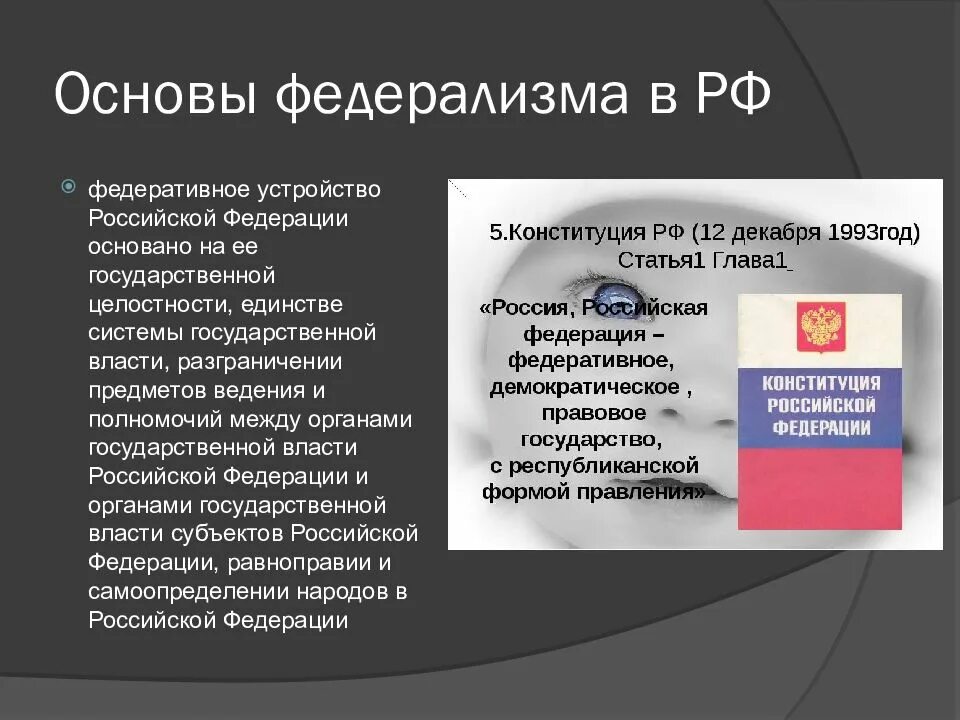 Основы федерализма в РФ

федеративное устройство Российской Федерации основано на ее государственной целостности, единстве системы государственной власти, разграничении предметов ведения и полномочий между органами государственной власти Российской Федерации и органами государственной власти субъектов Российской Федерации, равноправии и самоопределении народов в Российской Федерации

5.Конституция РФ (12 декабря 1993год) Статья1 Глава1

«Россия, Российская федерация – федеративное, демократическое , правовое государство, с республиканской формой правления»

КОНСТИТУЦИЯ РОССИЙСКОЙ ФЕДЕРАЦИИ